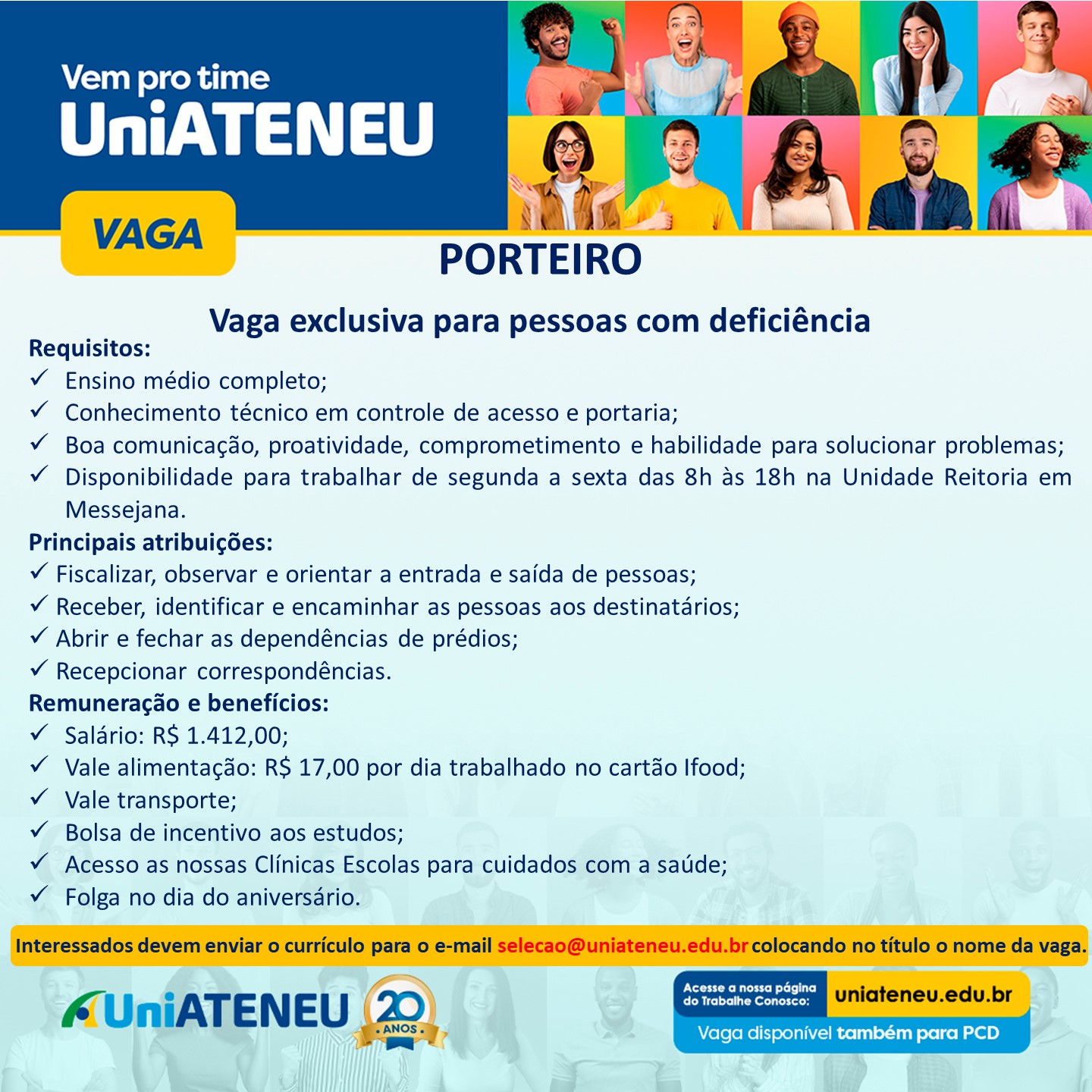 Vem pro time
UniATENEU

VAGA

PORTEIRO

Vaga exclusiva para pessoas com deficiência

Requisitos:
✓ Ensino médio completo;
✓ Conhecimento técnico em controle de acesso e portaria;
✓ Boa comunicação, proatividade, comprometimento e habilidade para solucionar problemas;
✓ Disponibilidade para trabalhar de segunda a sexta das 8h às 18h na Unidade Reitoria em Messejana.

Principais atribuições:
✓ Fiscalizar, observar e orientar a entrada e saída de pessoas;
✓ Receber, identificar e encaminhar as pessoas aos destinatários;
✓ Abrir e fechar as dependências de prédios;
✓ Recepcionar correspondências.

Remuneração e benefícios:
✓ Salário: R$ 1.412,00;
✓ Vale alimentação: R$ 17,00 por dia trabalhado no cartão Ifood;
✓ Vale transporte;
✓ Bolsa de incentivo aos estudos;
✓ Acesso as nossas Clínicas Escolas para cuidados com a saúde;
✓ Folga no dia do aniversário.

Interessados devem enviar o currículo para o e-mail selecao@uniateneu.edu.br colocando no título o nome da vaga.

UniATENEU 20 ANOS

Acesse a nossa página do Trabalhe Conosco: uniateneu.edu.br
Vaga disponível também para PCD